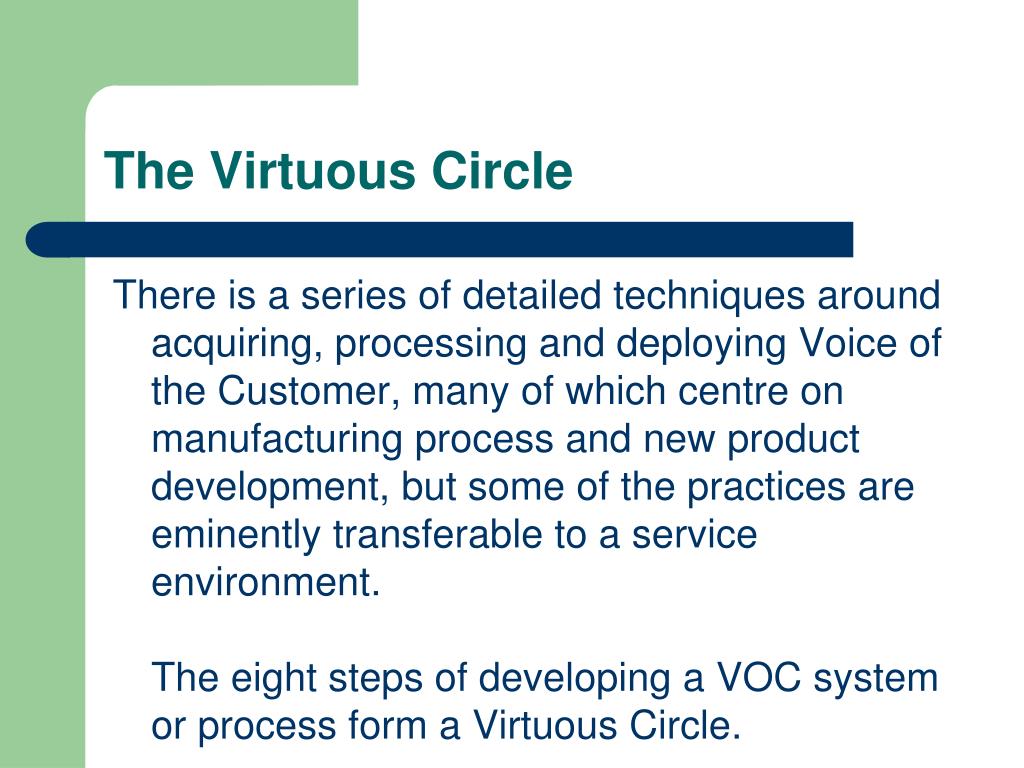 The Virtuous Circle

There is a series of detailed techniques around acquiring, processing and deploying Voice of the Customer, many of which centre on manufacturing process and new product development, but some of the practices are eminently transferable to a service environment.

The eight steps of developing a VOC system or process form a Virtuous Circle.